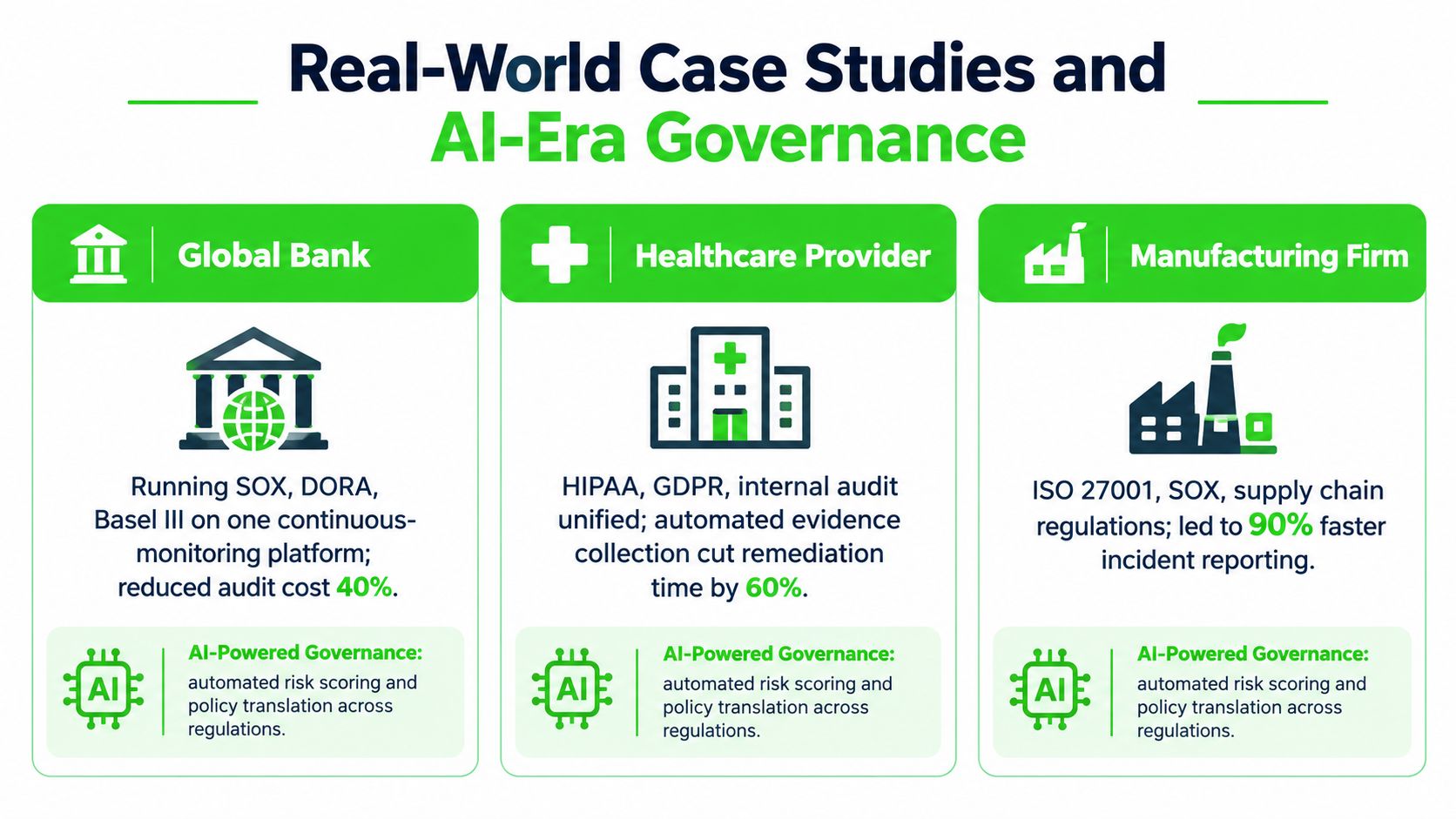 Real-World Case Studies and
AI-Era Governance

Global Bank

Running SOX, DORA, Basel III on one continuous-monitoring platform; reduced audit cost 40%.

AI

AI-Powered Governance: automated risk scoring and policy translation across regulations.

Healthcare Provider

HIPAA, GDPR, internal audit unified; automated evidence collection cut remediation time by 60%.

AI

AI-Powered Governance: automated risk scoring and policy translation across regulations.

Manufacturing Firm

ISO 27001, SOX, supply chain regulations; led to 90% faster incident reporting.

AI

AI-Powered Governance: automated risk scoring and policy translation across regulations.